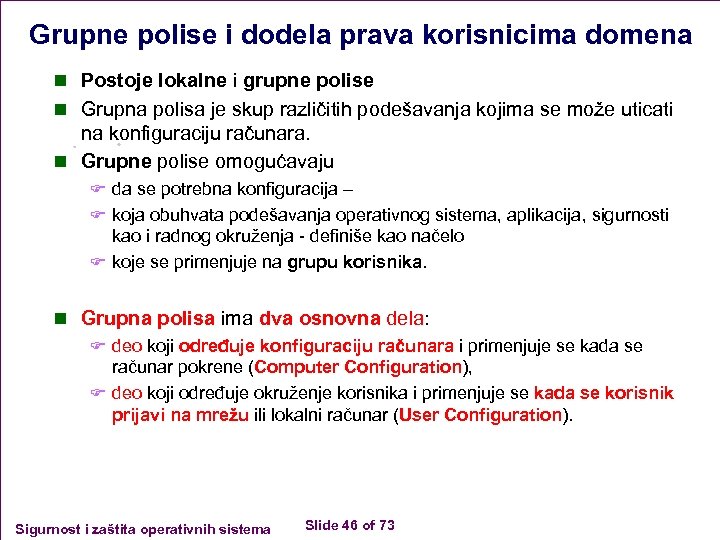 Grupne polise i dodela prava korisnicima domena

Postoje lokalne i grupne polise

Grupna polisa je skup različitih podešavanja kojima se može uticati na konfiguraciju računara.

Grupne polise omogućavaju

da se potrebna konfiguracija –

koja obuhvata podešavanja operativnog sistema, aplikacija, sigurnosti kao i radnog okruženja - definiše kao načelo

koje se primenjuje na grupu korisnika.

Grupna polisa ima dva osnovna dela:

deo koji određuje konfiguraciju računara i primenjuje se kada se računar pokrene (Computer Configuration),

deo koji određuje okruženje korisnika i primenjuje se kada se korisnik prijavi na mrežu ili lokalni računar (User Configuration).

Sigurnost i zaštita operativnih sistema

Slide 46 of 73